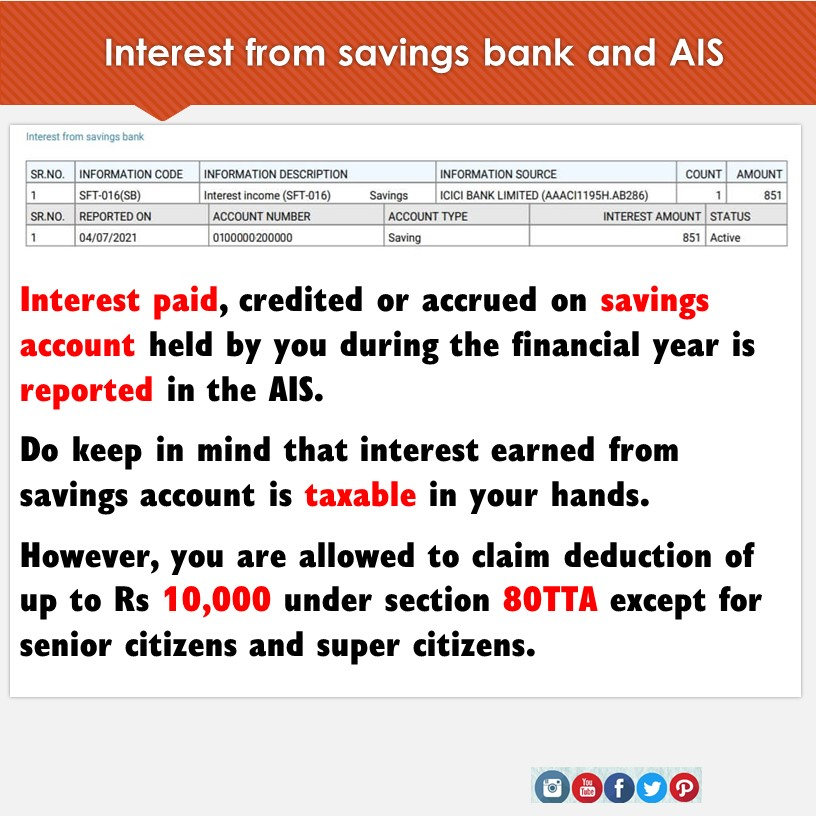 Interest from savings bank and AIS

Interest from savings bank

| SR.NO. | INFORMATION CODE | INFORMATION DESCRIPTION | INFORMATION SOURCE | COUNT | AMOUNT |
|---|---|---|---|---|---|
| 1 | SFT-016(SB) | Interest income (SFT-016) Savings | ICICI BANK LIMITED (AAACI1195H.AB286) | 1 | 851 |

| SR.NO. | REPORTED ON | ACCOUNT NUMBER | ACCOUNT TYPE | INTEREST AMOUNT | STATUS |
|---|---|---|---|---|---|
| 1 | 04/07/2021 | 0100000200000 | Saving | 851 | Active |

Interest paid, credited or accrued on savings account held by you during the financial year is reported in the AIS.

Do keep in mind that interest earned from savings account is taxable in your hands.

However, you are allowed to claim deduction of up to Rs 10,000 under section 80TTA except for senior citizens and super citizens.

You Tube